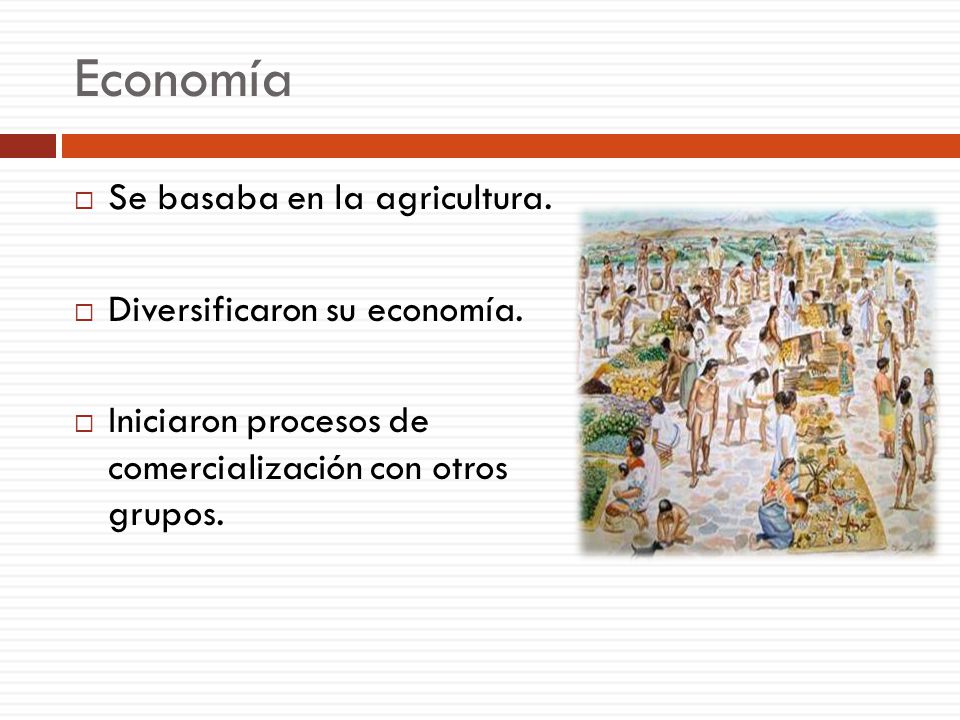 Economía

□ Se basaba en la agricultura.

□ Diversificaron su economía.

□ Iniciaron procesos de comercialización con otros grupos.